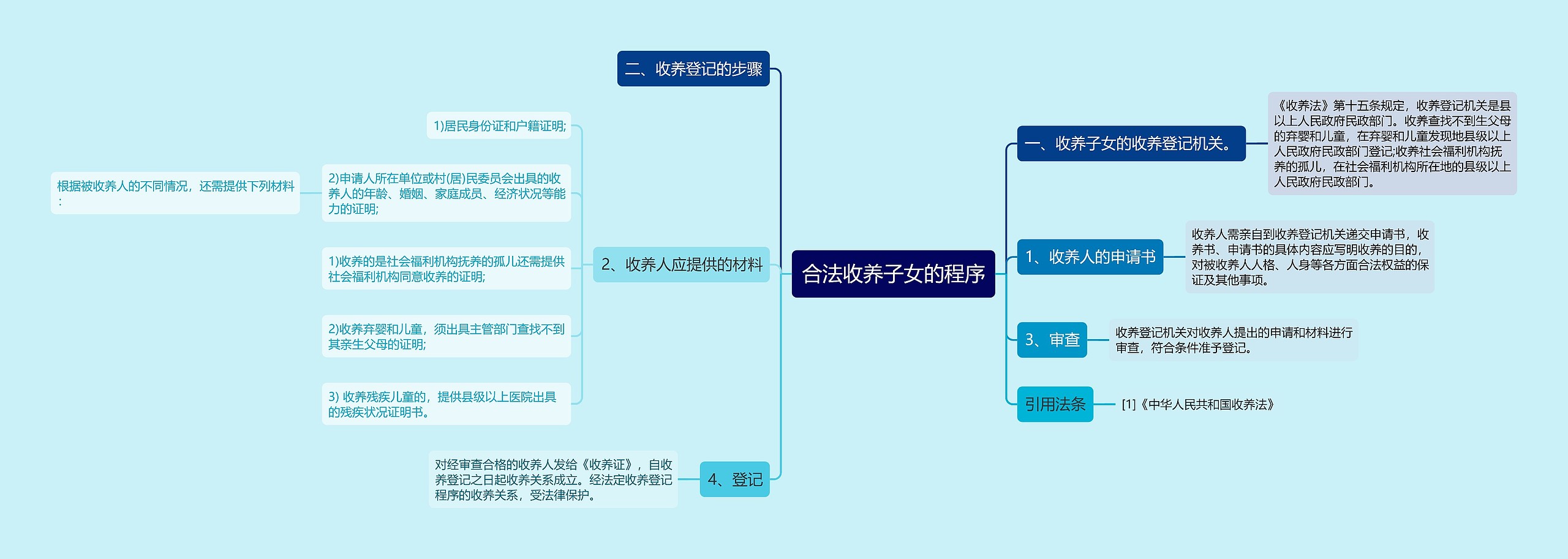 合法收养子女的程序

一、收养子女的收养登记机关。

《收养法》第十五条规定，收养登记机关是县以上人民政府民政部门。收养查找不到生父母的弃婴和儿童，在弃婴和儿童发现地县级以上人民政府民政部门登记;收养社会福利机构抚养的孤儿，在社会福利机构所在地的县级以上人民政府民政部门。

1、收养人的申请书

收养人需亲自到收养登记机关递交申请书，收养书、申请书的具体内容应写明收养的目的，对被收养人人格、人身等各方面合法权益的保证及其他事项。

3、审查

收养登记机关对收养人提出的申请和材料进行审查，符合条件准予登记。

引用法条

[1]《中华人民共和国收养法》

二、收养登记的步骤

2、收养人应提供的材料

1)居民身份证和户籍证明;

2)申请人所在单位或村(居)民委员会出具的收养人的年龄、婚姻、家庭成员、经济状况等能力的证明;

根据被收养人的不同情况，还需提供下列材料：

1)收养的是社会福利机构抚养的孤儿还需提供社会福利机构同意收养的证明;

2)收养弃婴和儿童，须出具主管部门查找不到其亲生父母的证明;

3) 收养残疾儿童的，提供县级以上医院出具的残疾状况证明书。

4、登记

对经审查合格的收养人发给《收养证》，自收养登记之日起收养关系成立。经法定收养登记程序的收养关系，受法律保护。